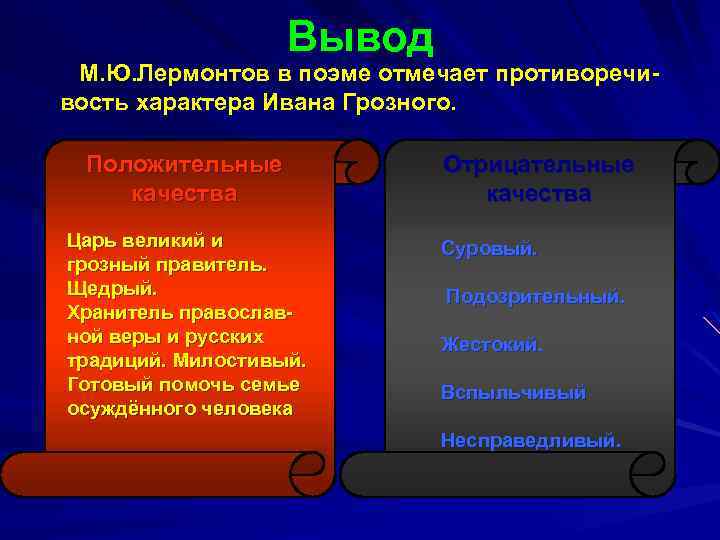 Вывод

М.Ю.Лермонтов в поэме отмечает противоречивость характера Ивана Грозного.

Положительные качества

Царь великий и грозный правитель. Щедрый. Хранитель православной веры и русских традиций. Милостивый. Готовый помочь семье осуждённого человека

Отрицательные качества

Суровый.

Подозрительный.

Жестокий.

Вспыльчивый

Несправедливый.